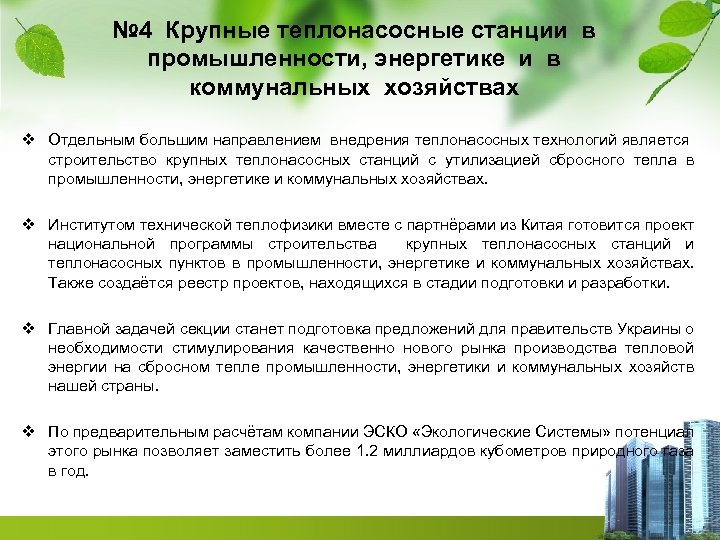 №4 Крупные теплонасосные станции в промышленности, энергетике и в коммунальных хозяйствах

❖ Отдельным большим направлением внедрения теплонасосных технологий является строительство крупных теплонасосных станций с утилизацией сбросного тепла в промышленности, энергетике и коммунальных хозяйствах.

❖ Институтом технической теплофизики вместе с партнёрами из Китая готовится проект национальной программы строительства крупных теплонасосных станций и теплонасосных пунктов в промышленности, энергетике и коммунальных хозяйствах. Также создаётся реестр проектов, находящихся в стадии подготовки и разработки.

❖ Главной задачей секции станет подготовка предложений для правительств Украины о необходимости стимулирования качественно нового рынка производства тепловой энергии на сбросном тепле промышленности, энергетики и коммунальных хозяйств нашей страны.

❖ По предварительным расчётам компании ЭСКО «Экологические Системы» потенциал этого рынка позволяет заместить более 1.2 миллиардов кубометров природного газа в год.